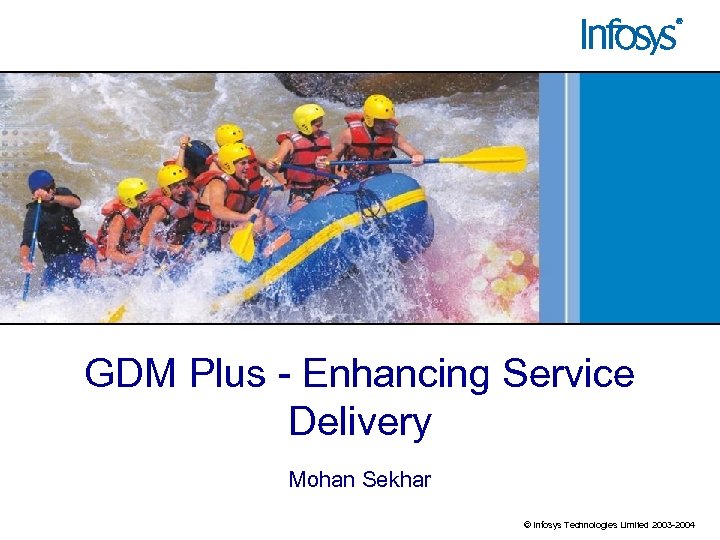 Infosys®

GDM Plus - Enhancing Service Delivery

Mohan Sekhar

© Infosys Technologies Limited 2003-2004